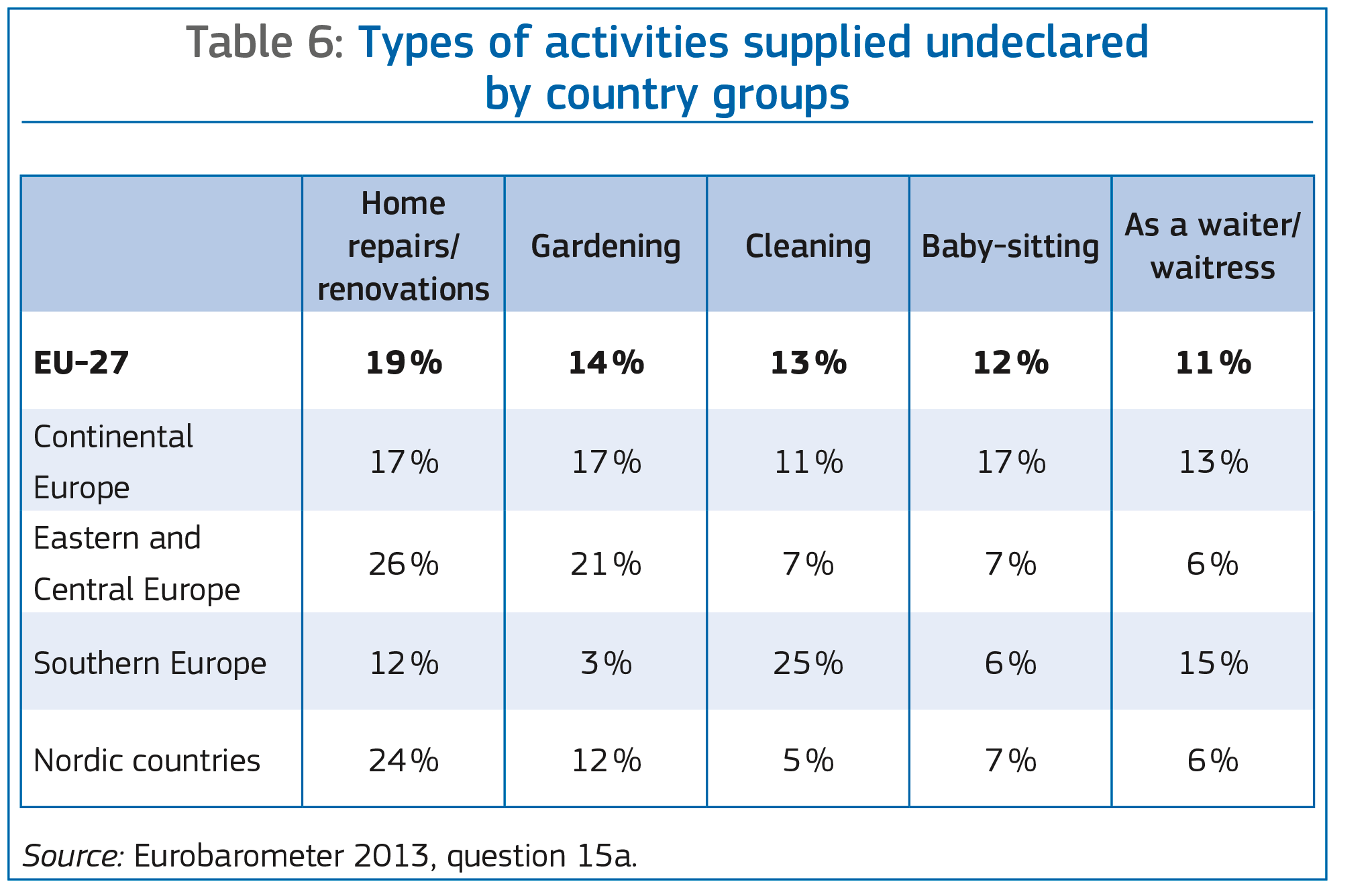 Table 6: Types of activities supplied undeclared by country groups

|  | Home repairs/ renovations | Gardening | Cleaning | Baby-sitting | As a waiter/ waitress |
|---|---|---|---|---|---|
| EU-27 | 19% | 14% | 13% | 12% | 11% |
| Continental Europe | 17% | 17% | 11% | 17% | 13% |
| Eastern and Central Europe | 26% | 21% | 7% | 7% | 6% |
| Southern Europe | 12% | 3% | 25% | 6% | 15% |
| Nordic countries | 24% | 12% | 5% | 7% | 6% |

Source: Eurobarometer 2013, question 15a.